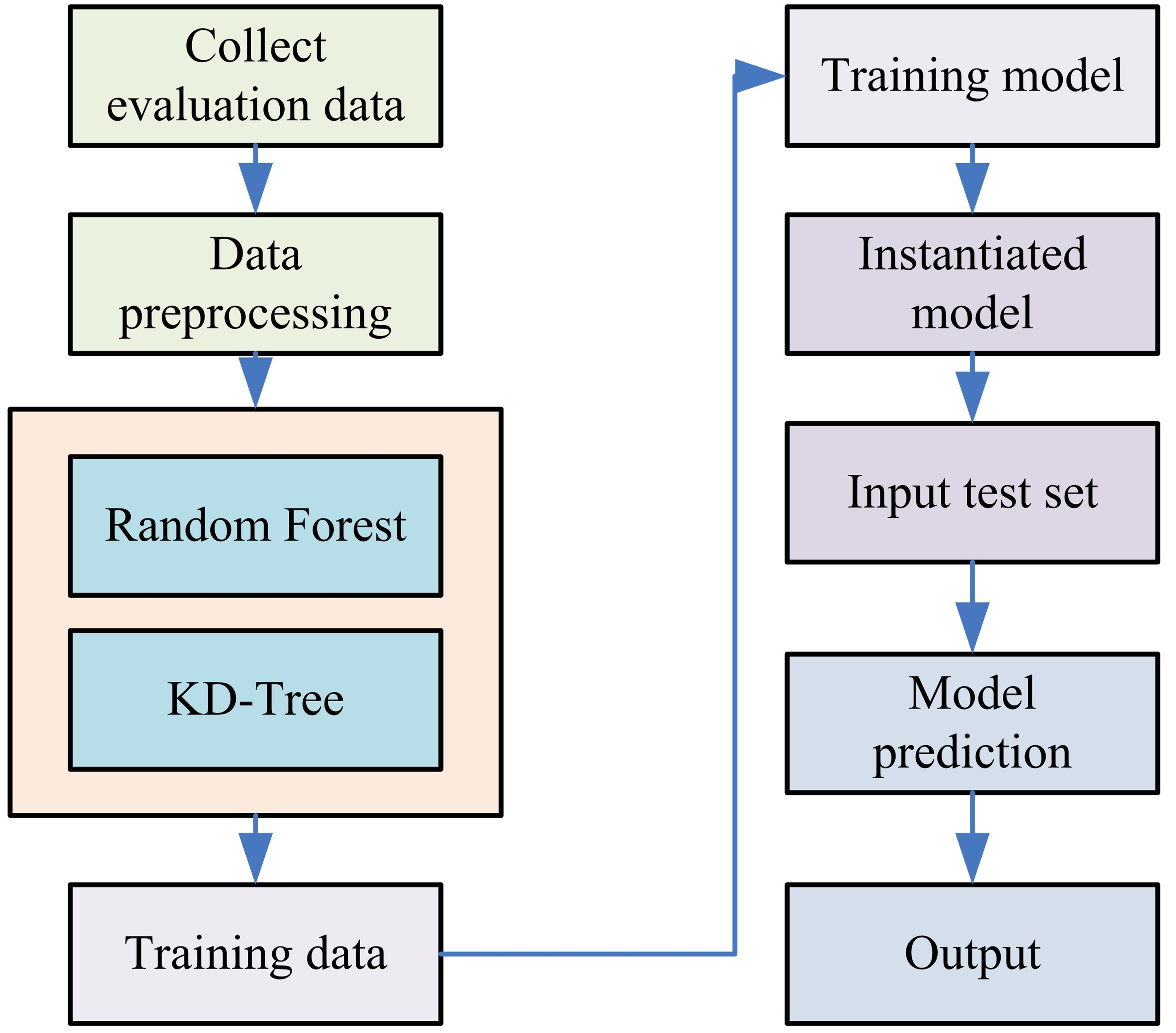 Collect evaluation data

Data preprocessing

Random Forest

KD-Tree

Training data

Training model

Instantiated model

Input test set

Model prediction

Output